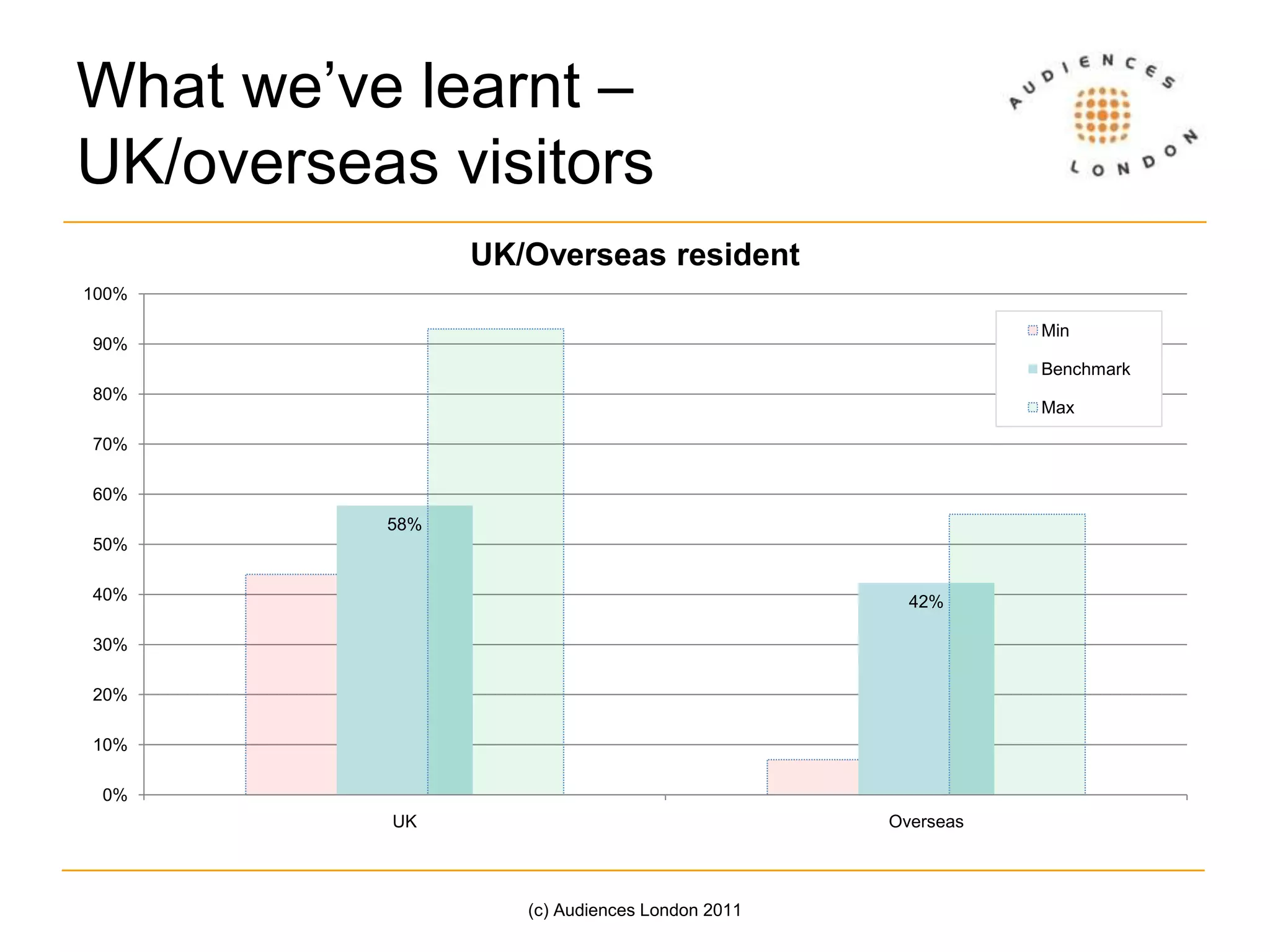 What we've learnt – UK/overseas visitors

AUDIENCES LONDON

UK/Overseas resident

100%
90%
80%
70%
60%
50%
40%
30%
20%
10%
0%

Min
Benchmark
Max

58%
42%

UK
Overseas

(c) Audiences London 2011